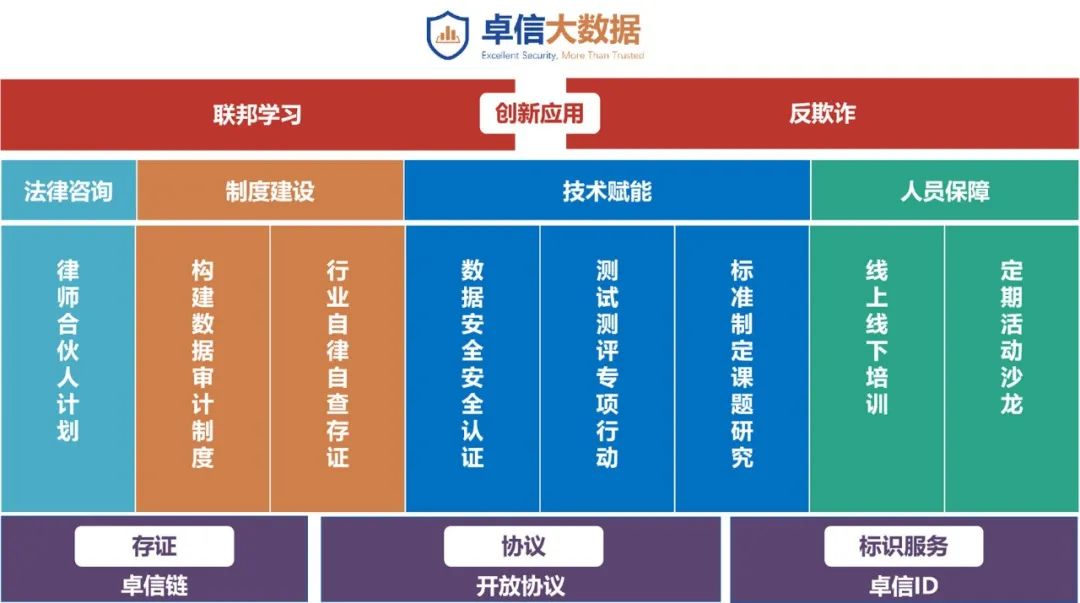 卓信大数据
Excellent Security, More Than Trusted

联邦学习
创新应用
反欺诈

法律咨询
制度建设
技术赋能
人员保障

律师合伙人计划
构建数据审计制度
行业自律自查存证
数据安全安全认证
测试测评专项行动
标准制定课题研究
线上线下培训
定期活动沙龙

存证
卓信链
协议
开放协议
标识服务
卓信ID